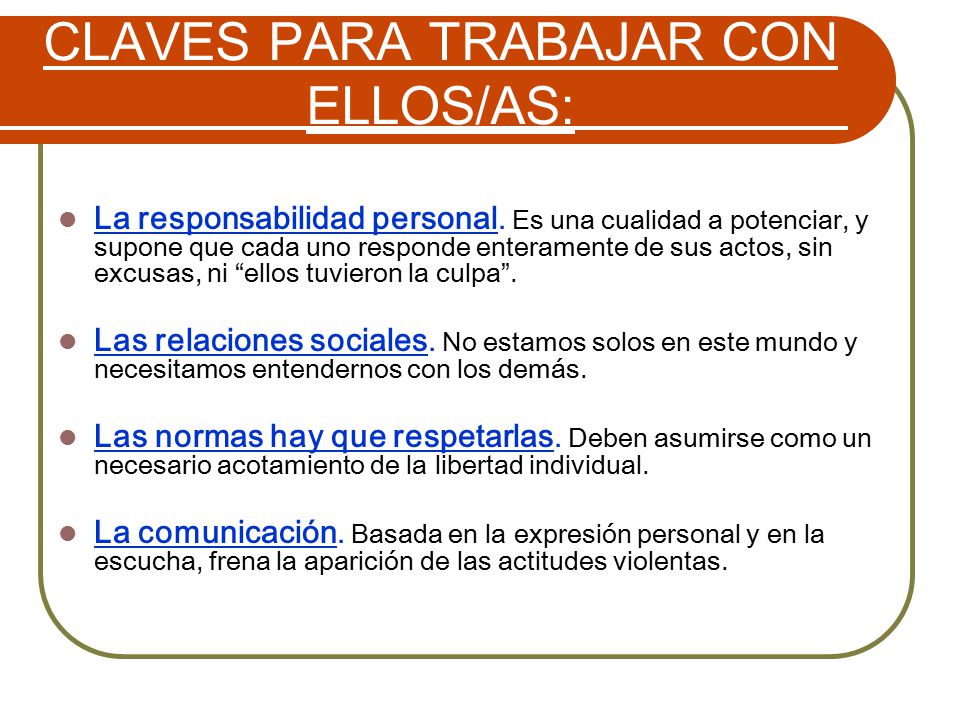 CLAVES PARA TRABAJAR CON ELLOS/AS:

La responsabilidad personal. Es una cualidad a potenciar, y supone que cada uno responde enteramente de sus actos, sin excusas, ni “ellos tuvieron la culpa”.

Las relaciones sociales. No estamos solos en este mundo y necesitamos entendernos con los demás.

Las normas hay que respetarlas. Deben asumirse como un necesario acotamiento de la libertad individual.

La comunicación. Basada en la expresión personal y en la escucha, frena la aparición de las actitudes violentas.